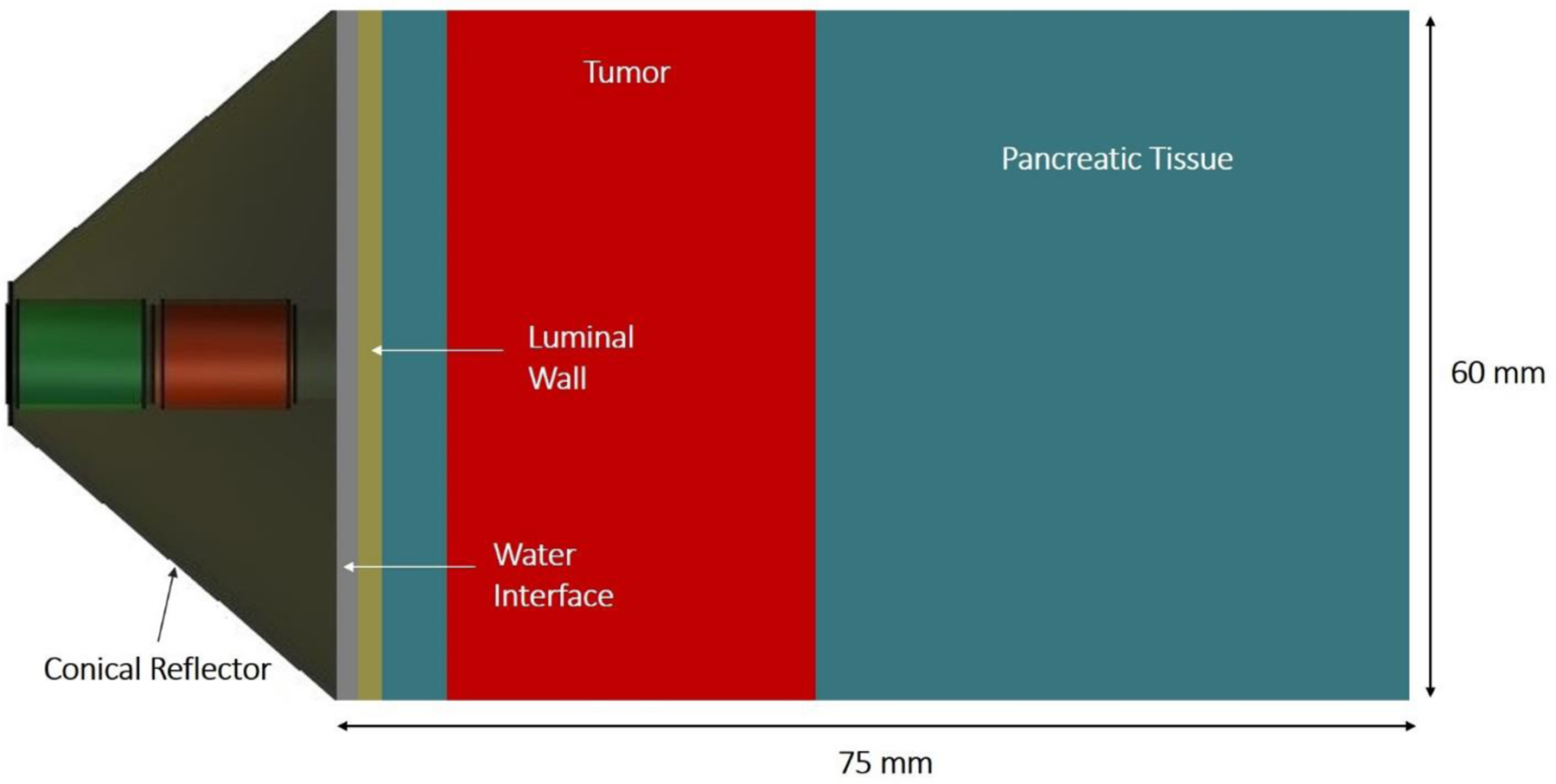 Tumor

Pancreatic Tissue

Luminal Wall

60 mm

Water Interface

Conical Reflector

75 mm